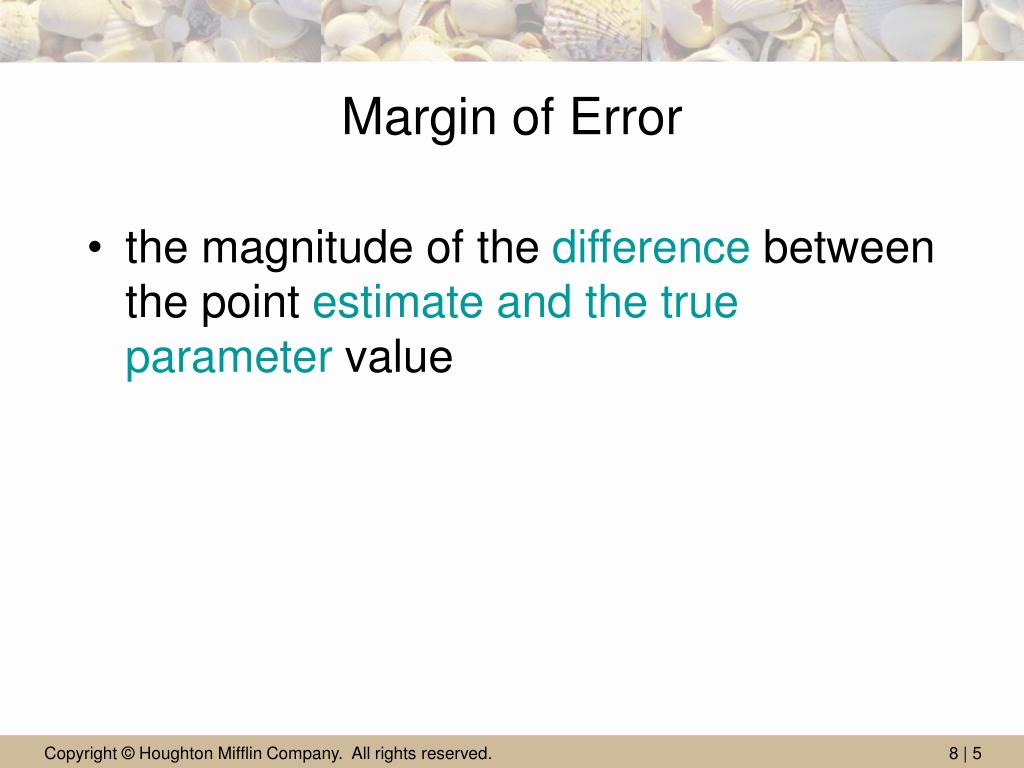 Margin of Error

• the magnitude of the difference between the point estimate and the true parameter value

Copyright © Houghton Mifflin Company. All rights reserved.

8 | 5